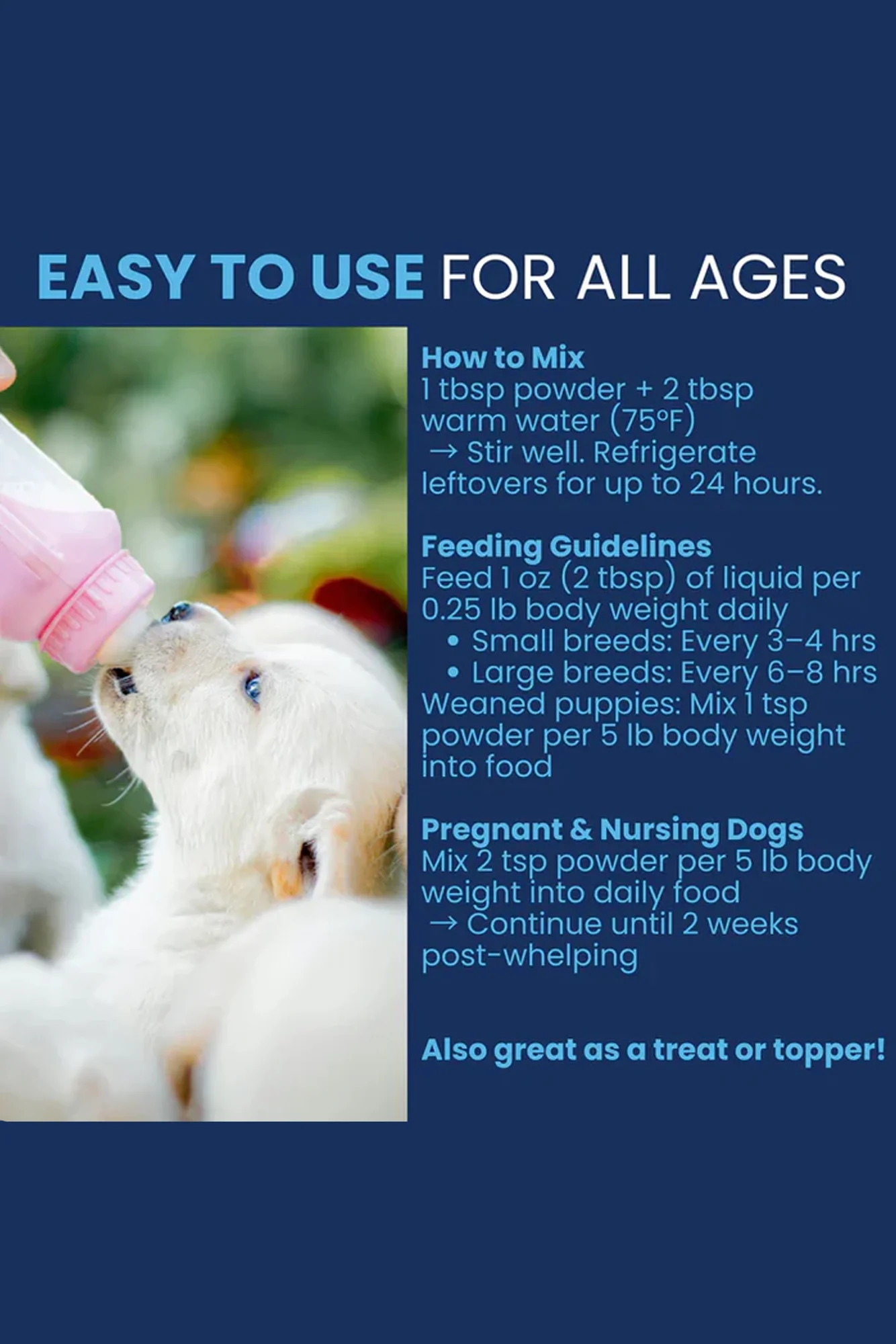 EASY TO USE FOR ALL AGES

How to Mix
1 tbsp powder + 2 tbsp warm water (75°F)
→ Stir well. Refrigerate leftovers for up to 24 hours.

Feeding Guidelines
Feed 1 oz (2 tbsp) of liquid per 0.25 lb body weight daily
• Small breeds: Every 3–4 hrs
• Large breeds: Every 6–8 hrs
Weaned puppies: Mix 1 tsp powder per 5 lb body weight into food

Pregnant & Nursing Dogs
Mix 2 tsp powder per 5 lb body weight into daily food
→ Continue until 2 weeks post-whelping

Also great as a treat or topper!